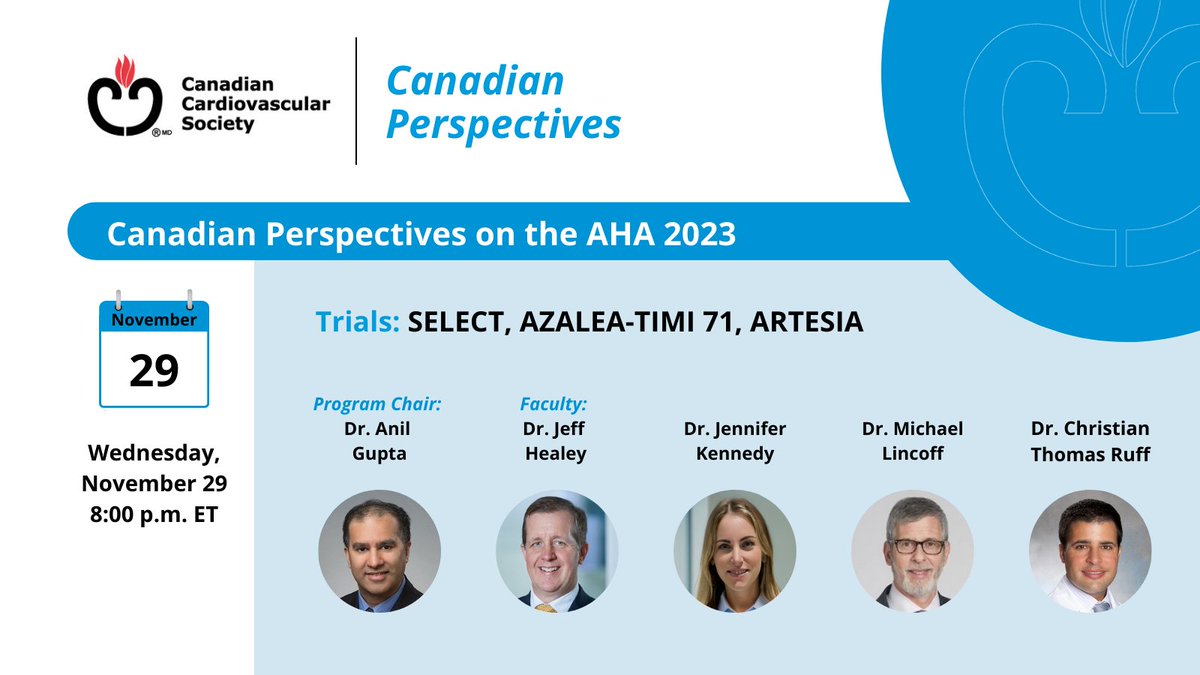 Canadian Cardiovascular Society ®MD

Canadian Perspectives

Canadian Perspectives on the AHA 2023

November
29

Wednesday, November 29 8:00 p.m. ET

Trials: SELECT, AZALEA-TIMI 71, ARTESIA

Program Chair:
Dr. Anil Gupta

Faculty:
Dr. Jeff Healey

Dr. Jennifer Kennedy

Dr. Michael Lincoff

Dr. Christian Thomas Ruff